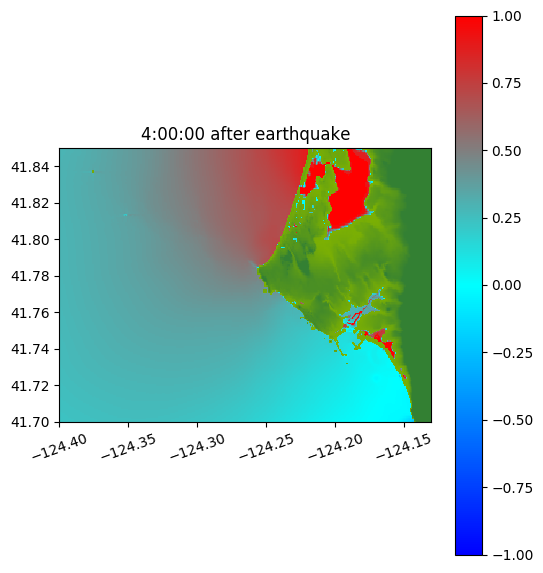 4:00:00 after earthquake

41.84
41.82
41.80
41.78
41.76
41.74
41.72
41.70

−124.40
−124.35
−124.30
−124.25
−124.20
−124.15

1.00
0.75
0.50
0.25
0.00
−0.25
−0.50
−0.75
−1.00